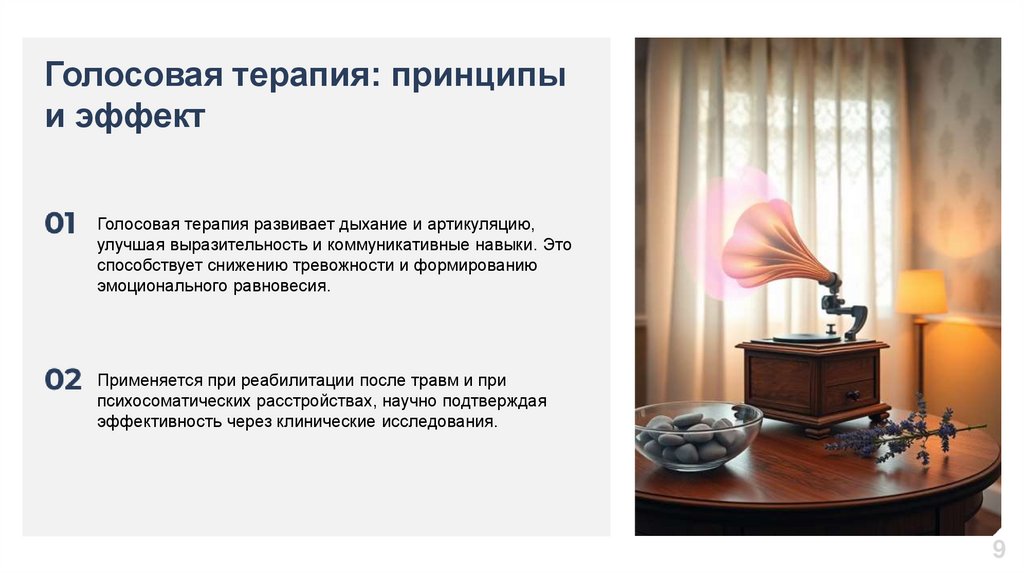 Голосовая терапия: принципы и эффект

01 Голосовая терапия развивает дыхание и артикуляцию, улучшая выразительность и коммуникативные навыки. Это способствует снижению тревожности и формированию эмоционального равновесия.

02 Применяется при реабилитации после травм и при психосоматических расстройствах, научно подтверждая эффективность через клинические исследования.

9